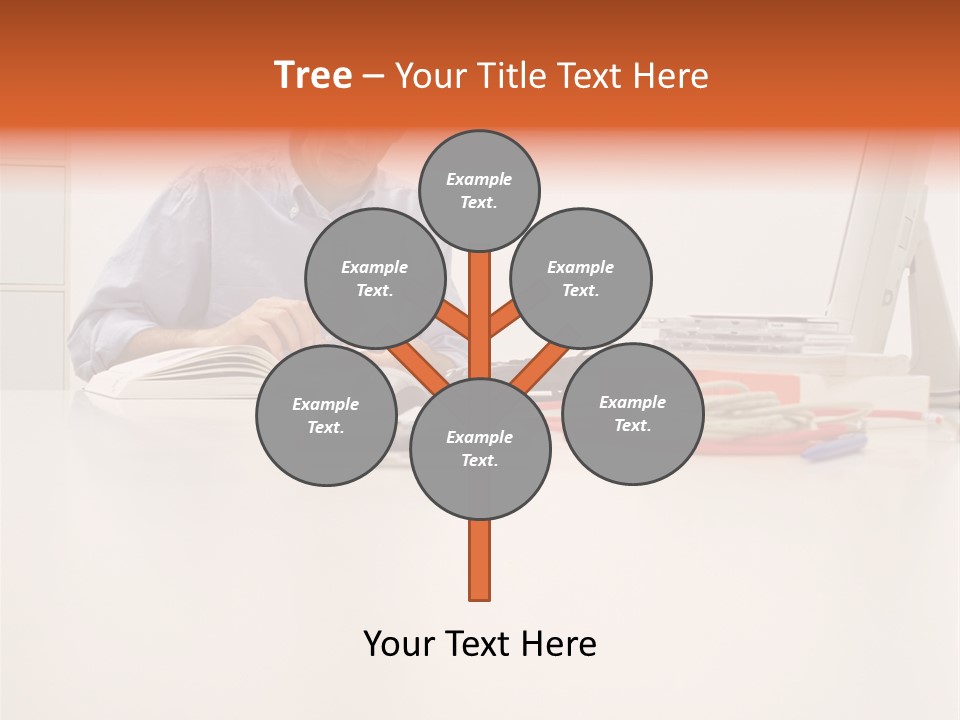 Tree – Your Title Text Here

Example Text.

Example Text.

Example Text.

Example Text.

Example Text.

Example Text.

Your Text Here